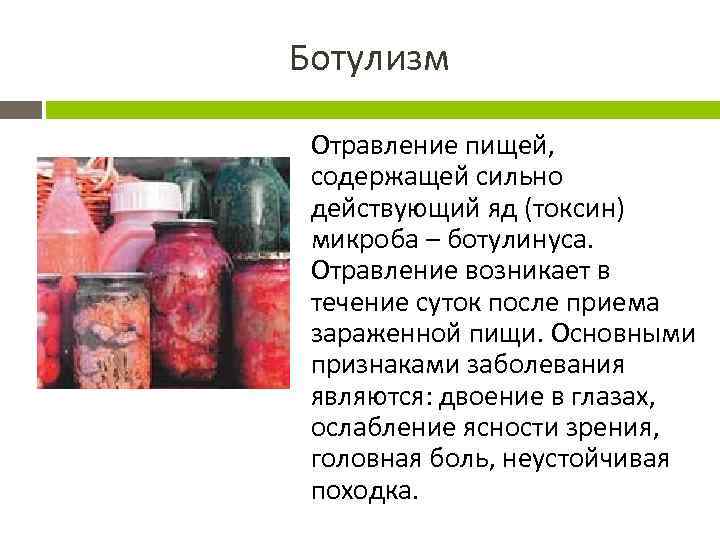 Ботулизм

Отравление пищей, содержащей сильно действующий яд (токсин) микроба – ботулинуса. Отравление возникает в течение суток после приема зараженной пищи. Основными признаками заболевания являются: двоение в глазах, ослабление ясности зрения, головная боль, неустойчивая походка.